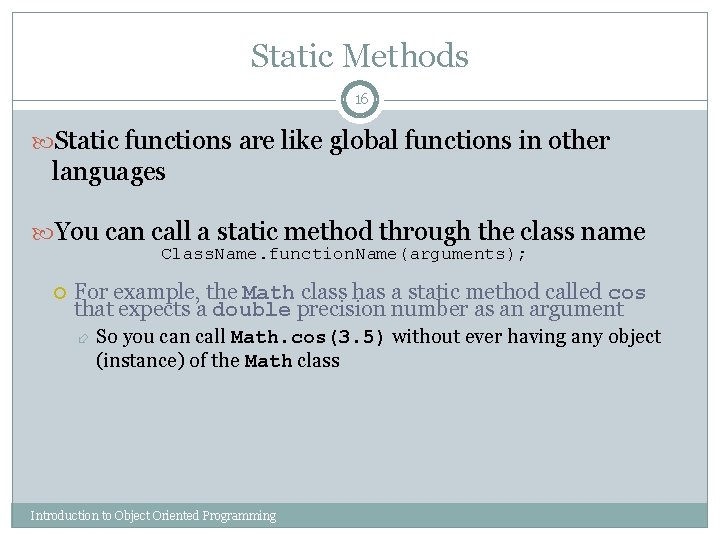 Static Methods

16

Static functions are like global functions in other languages

You can call a static method through the class name
ClassName.functionName(arguments);

For example, the Math class has a static method called cos that expects a double precision number as an argument

So you can call Math.cos(3.5) without ever having any object (instance) of the Math class

Introduction to Object Oriented Programming